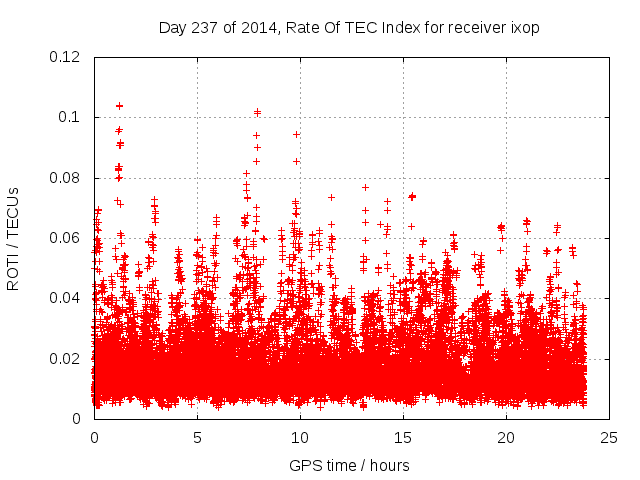 Day 237 of 2014, Rate Of TEC Index for receiver ixop

ROTI / TECUs

0.12
0.1
0.08
0.06
0.04
0.02
0

0
5
10
15
20
25

GPS time / hours